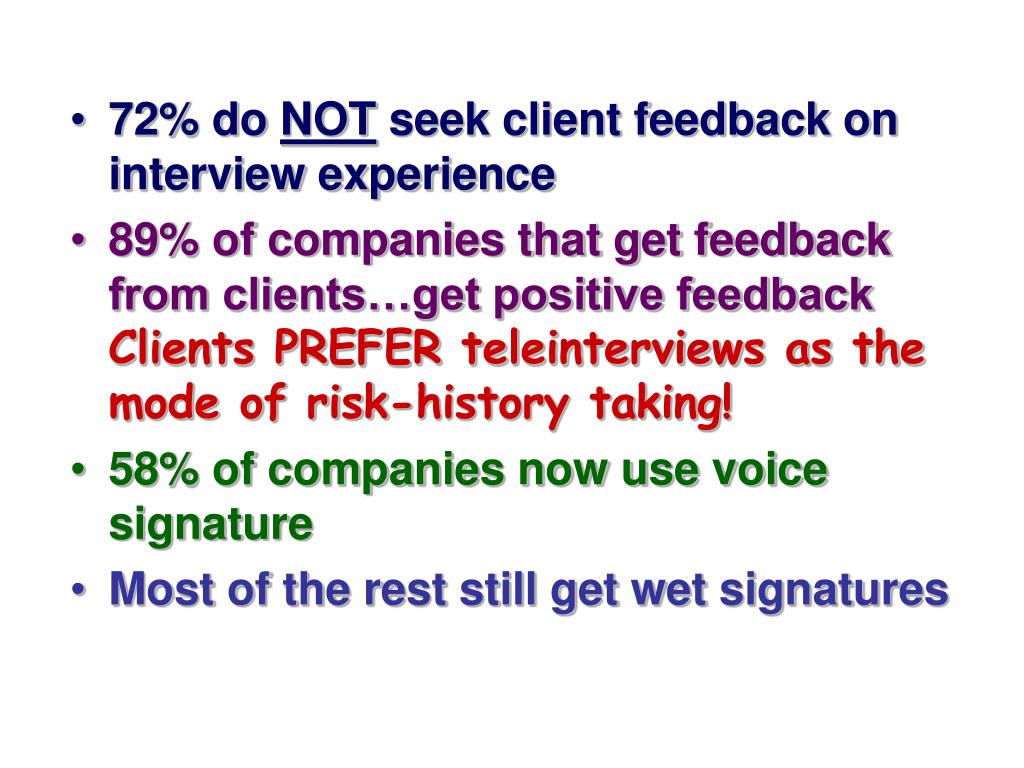 • 72% do NOT seek client feedback on interview experience

• 89% of companies that get feedback from clients…get positive feedback Clients PREFER teleinterviews as the mode of risk-history taking!

• 58% of companies now use voice signature

• Most of the rest still get wet signatures